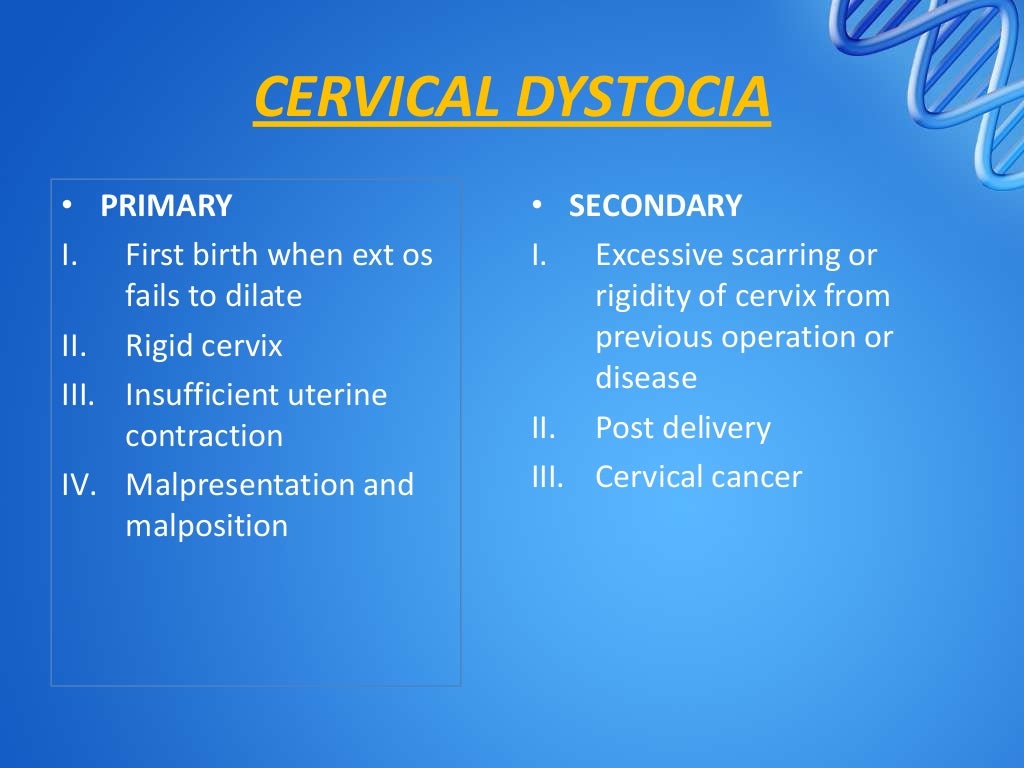 CERVICAL DYSTOCIA

• PRIMARY
I. First birth when ext os fails to dilate
II. Rigid cervix
III. Insufficient uterine contraction
IV. Malpresentation and malposition

• SECONDARY
I. Excessive scarring or rigidity of cervix from previous operation or disease
II. Post delivery
III. Cervical cancer